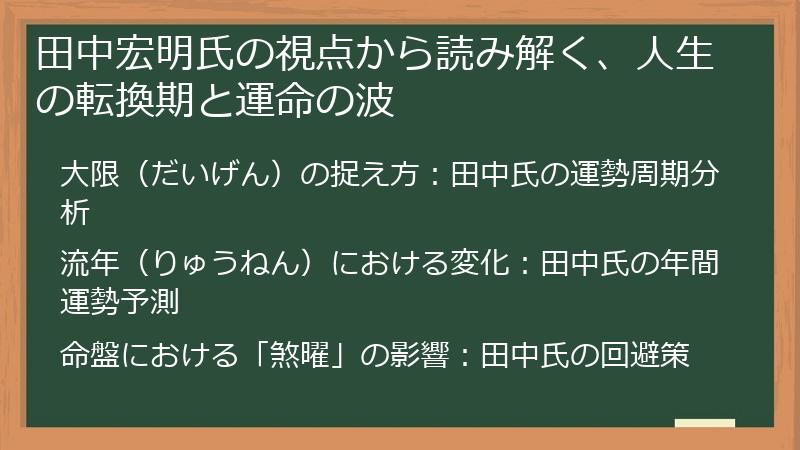 田中宏明氏の視点から読み解く、人生の転換期と運命の波

大限（だいげん）の捉え方：田中氏の運勢周期分析

流年（りゅうねん）における変化：田中氏の年間運勢予測

命盤における「煞曜」の影響：田中氏の回避策